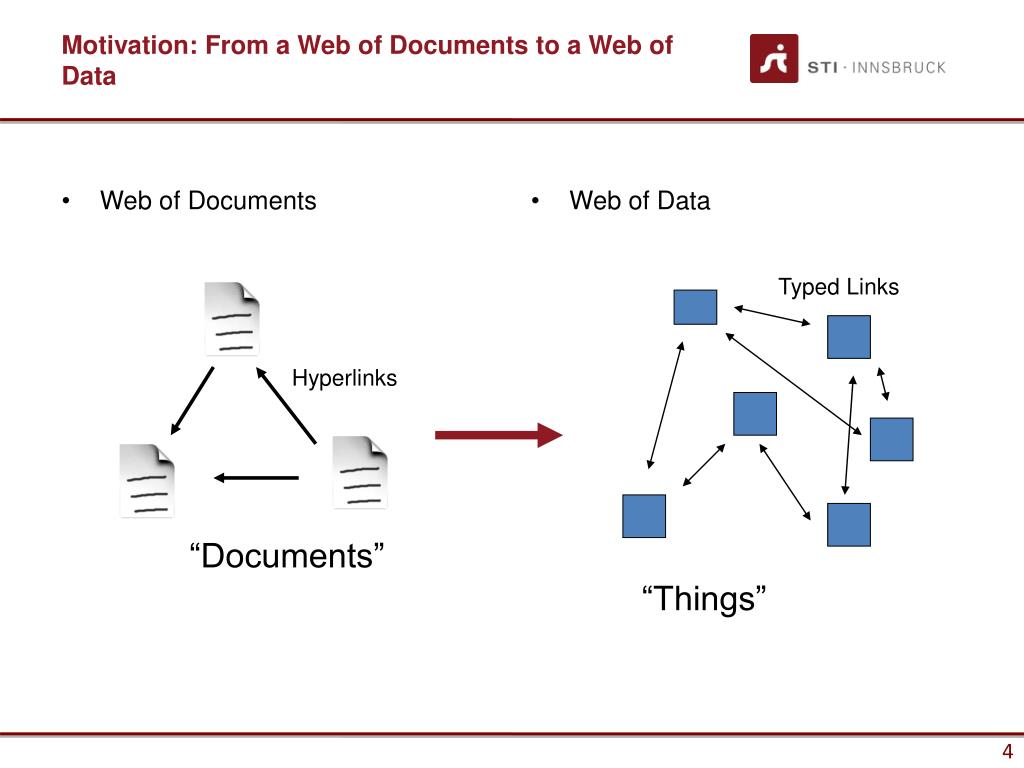 Motivation: From a Web of Documents to a Web of Data

STI · INNSBRUCK

• Web of Documents

Hyperlinks

“Documents”

• Web of Data

Typed Links

“Things”

4